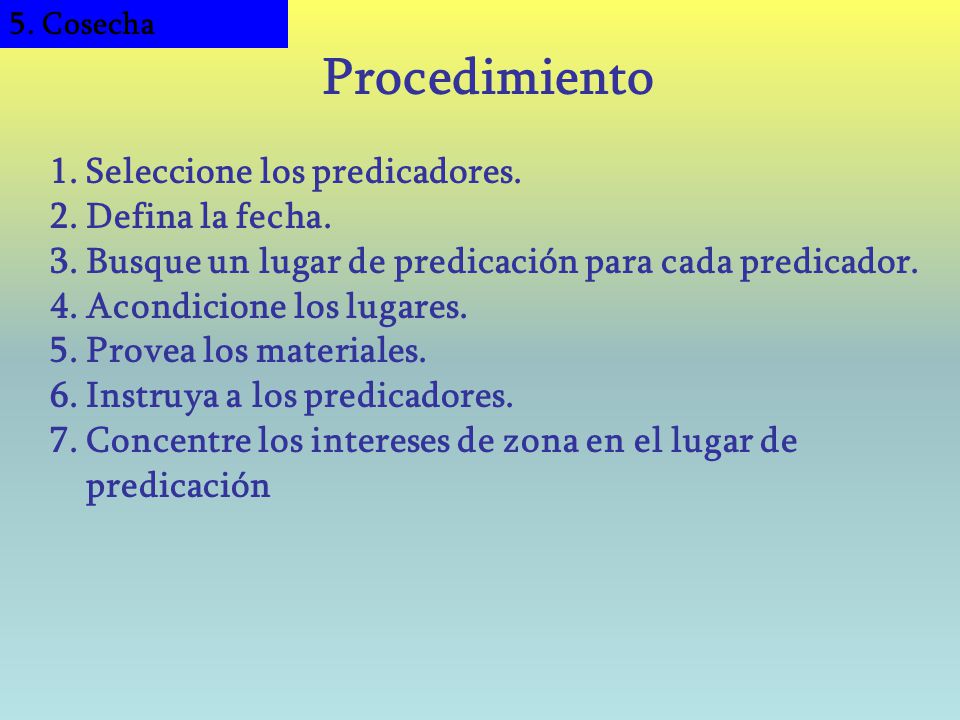 5. Cosecha

Procedimiento

1. Seleccione los predicadores.
2. Defina la fecha.
3. Busque un lugar de predicación para cada predicador.
4. Acondicione los lugares.
5. Provea los materiales.
6. Instruya a los predicadores.
7. Concentre los intereses de zona en el lugar de predicación